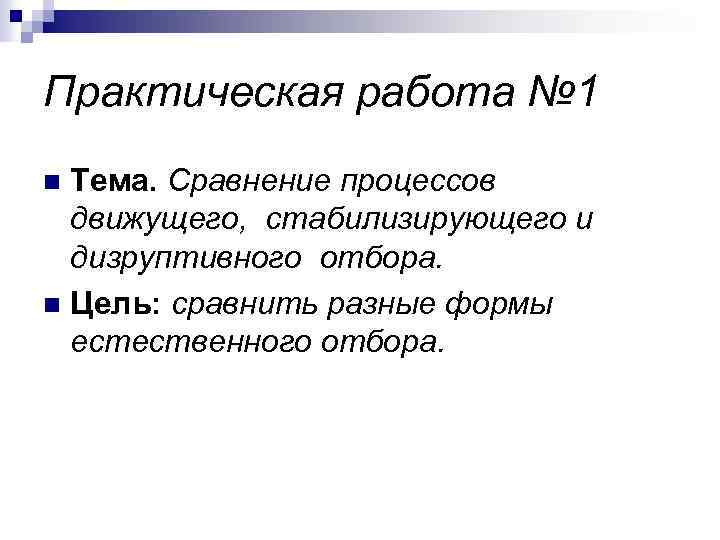 Практическая работа №1

Тема. Сравнение процессов движущего, стабилизирующего и дизруптивного отбора.

Цель: сравнить разные формы естественного отбора.